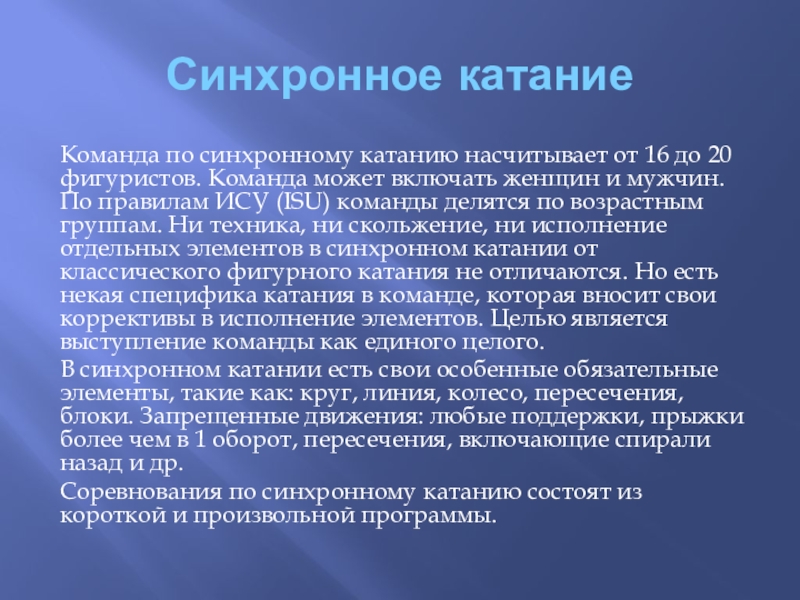 Синхронное катание

Команда по синхронному катанию насчитывает от 16 до 20 фигуристов. Команда может включать женщин и мужчин. По правилам ИСУ (ISU) команды делятся по возрастным группам. Ни техника, ни скольжение, ни исполнение отдельных элементов в синхронном катании от классического фигурного катания не отличаются. Но есть некая специфика катания в команде, которая вносит свои коррективы в исполнение элементов. Целью является выступление команды как единого целого.

В синхронном катании есть свои особенные обязательные элементы, такие как: круг, линия, колесо, пересечения, блоки. Запрещенные движения: любые поддержки, прыжки более чем в 1 оборот, пересечения, включающие спирали назад и др.

Соревнования по синхронному катанию состоят из короткой и произвольной программы.